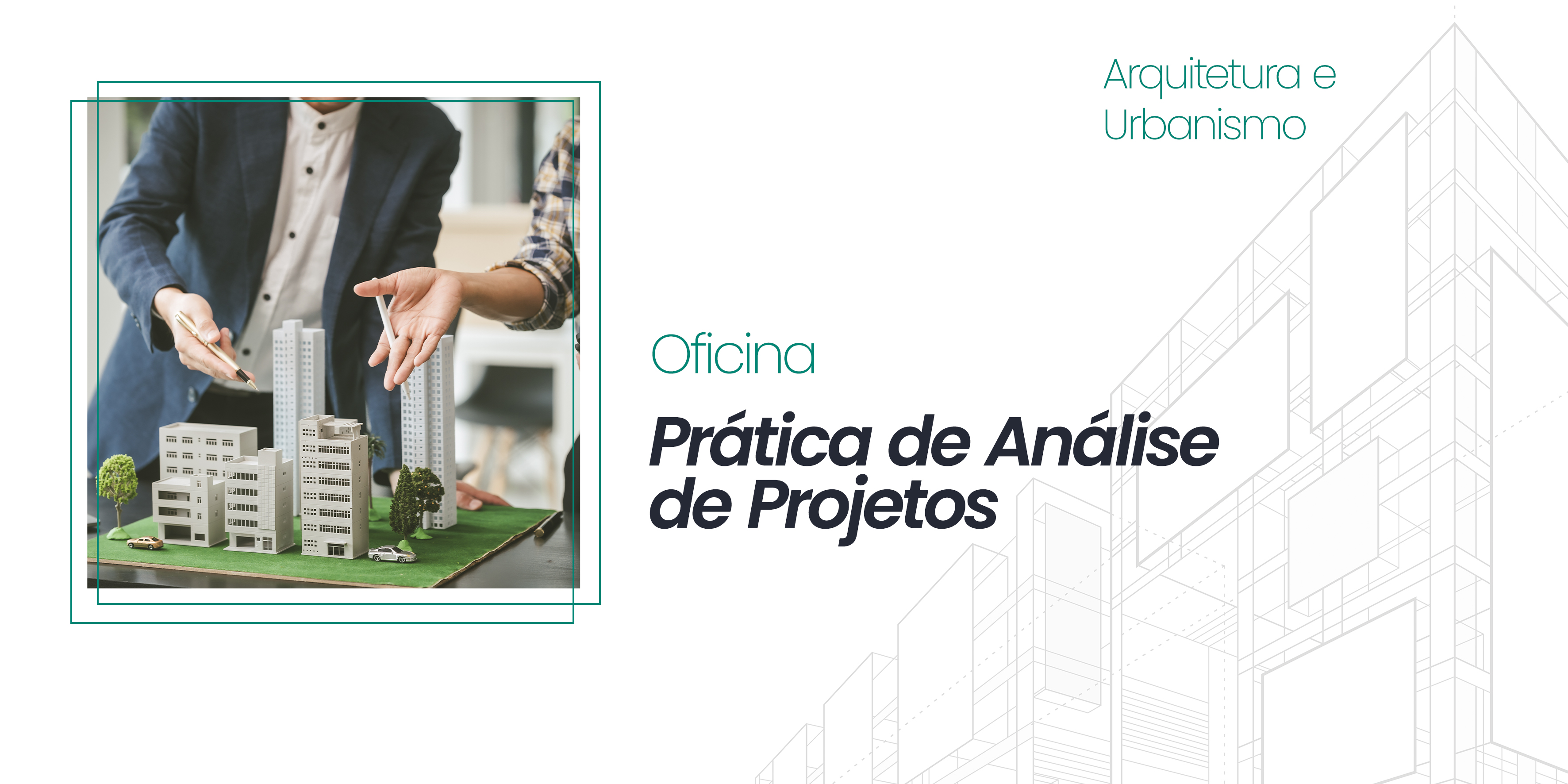 Arquitetura e Urbanismo

Oficina

Prática de Análise de Projetos